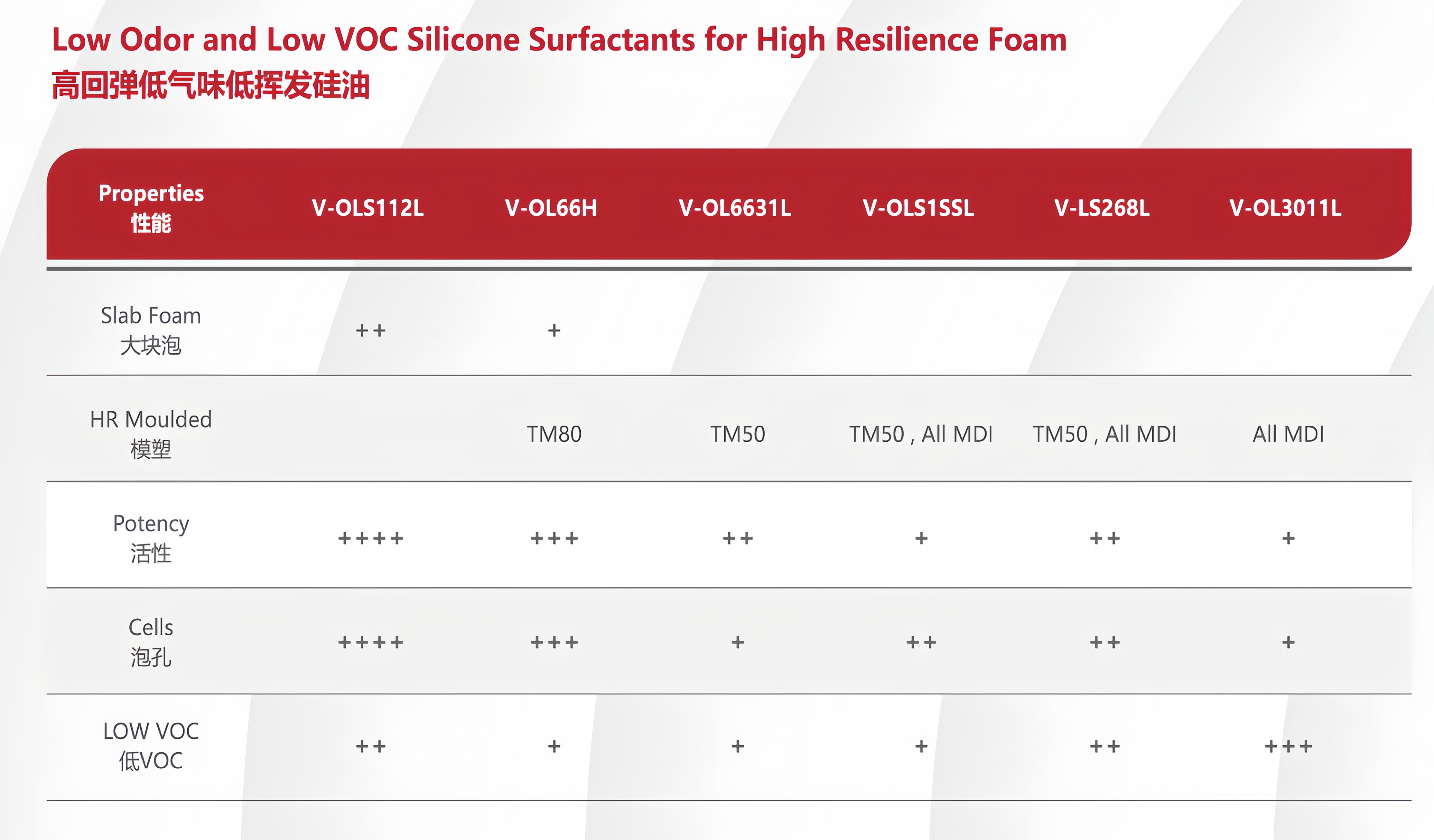 Low Odor and Low VOC Silicone Surfactants for High Resilience Foam
高回弹低气味低挥发硅油

| Properties 性能 | V-OLS112L | V-OL66H | V-OL6631L | V-OLS1SSL | V-LS268L | V-OL3011L |
|---|---|---|---|---|---|---|
| Slab Foam 大块泡 | ++ | + | | | | |
| HR Moulded 模塑 | | TM80 | TM50 | TM50 , All MDI | TM50 , All MDI | All MDI |
| Potency 活性 | ++++ | +++ | ++ | + | ++ | + |
| Cells 泡孔 | ++++ | +++ | + | ++ | ++ | + |
| LOW VOC 低VOC | ++ | + | + | + | ++ | +++ |